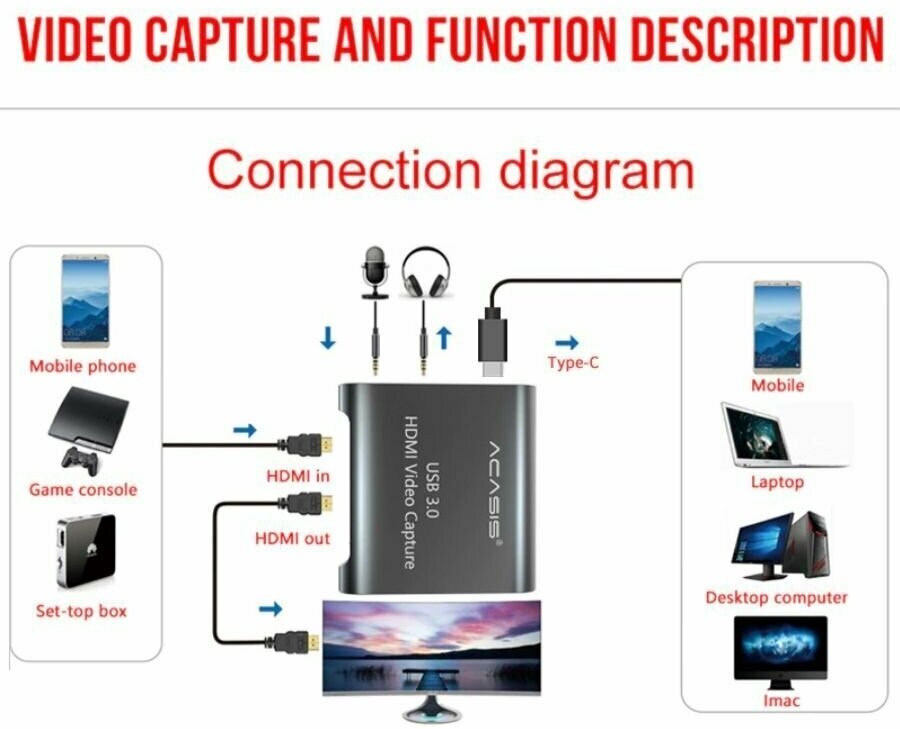 VIDEO CAPTURE AND FUNCTION DESCRIPTION

Connection diagram

Mobile phone

Game console

Set-top box

HDMI in

HDMI out

ACASIS®

USB 3.0
HDMI Video Capture

Type-C

Mobile

Laptop

Desktop computer

Imac